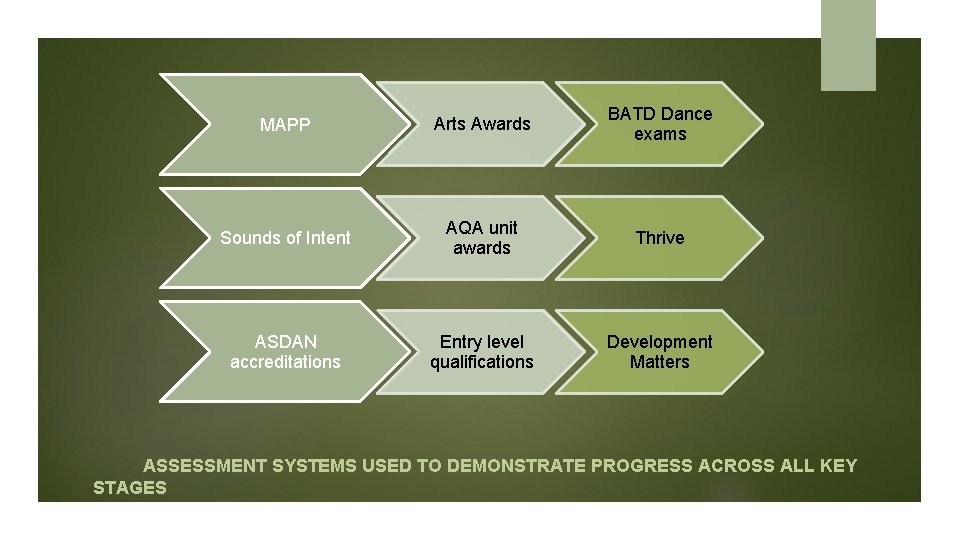 MAPP

Arts Awards

BATD Dance exams

Sounds of Intent

AQA unit awards

Thrive

ASDAN accreditations

Entry level qualifications

Development Matters

ASSESSMENT SYSTEMS USED TO DEMONSTRATE PROGRESS ACROSS ALL KEY STAGES